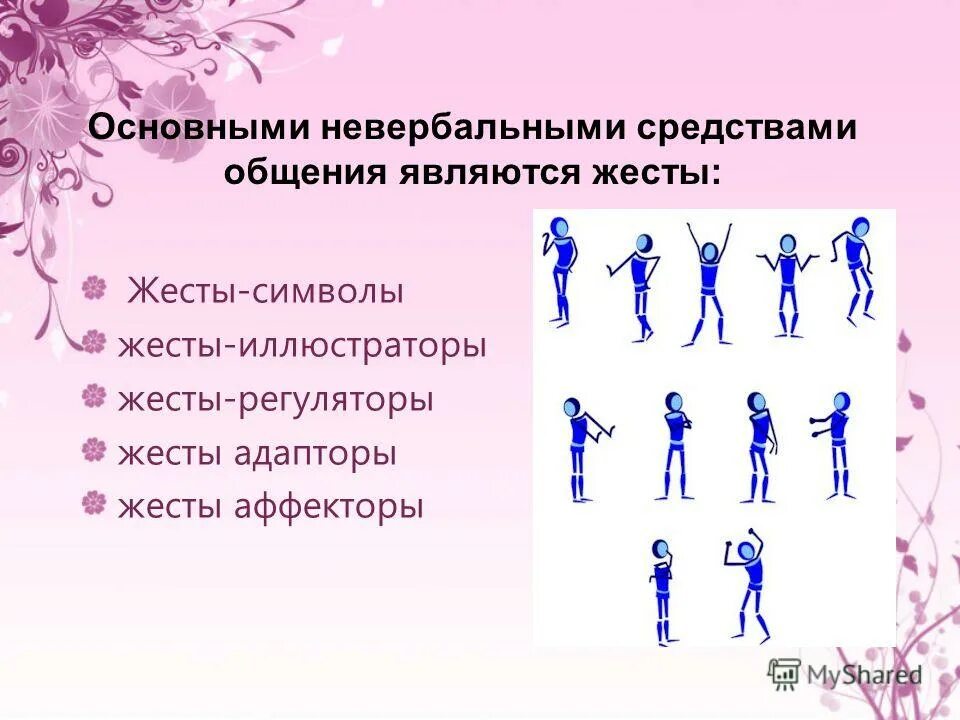 Основными невербальными средствами общения являются жесты:

Жесты-символы
жесты-иллюстраторы
жесты-регуляторы
жесты адапторы
жесты аффекторы

MyShared